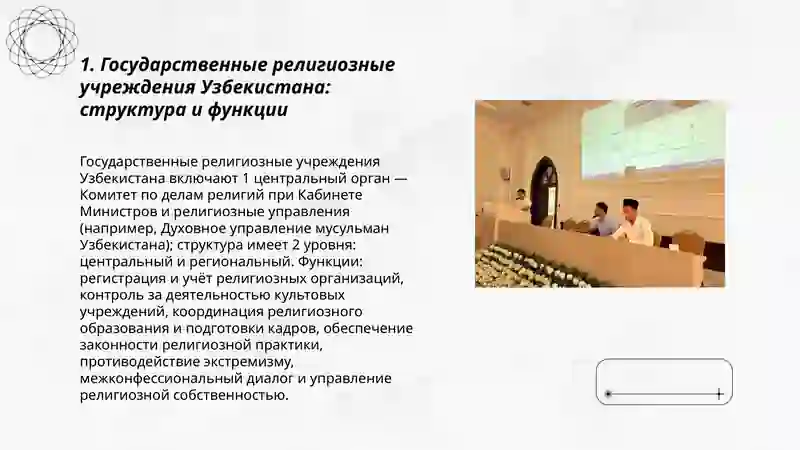 1. Государственные религиозные учреждения Узбекистана: структура и функции

Государственные религиозные учреждения Узбекистана включают 1 центральный орган — Комитет по делам религий при Кабинете Министров и религиозные управления (например, Духовное управление мусульман Узбекистана); структура имеет 2 уровня: центральный и региональный. Функции: регистрация и учёт религиозных организаций, контроль за деятельностью культовых учреждений, координация религиозного образования и подготовки кадров, обеспечение законности религиозной практики, противодействие экстремизму, межконфессиональный диалог и управление религиозной собственностью.